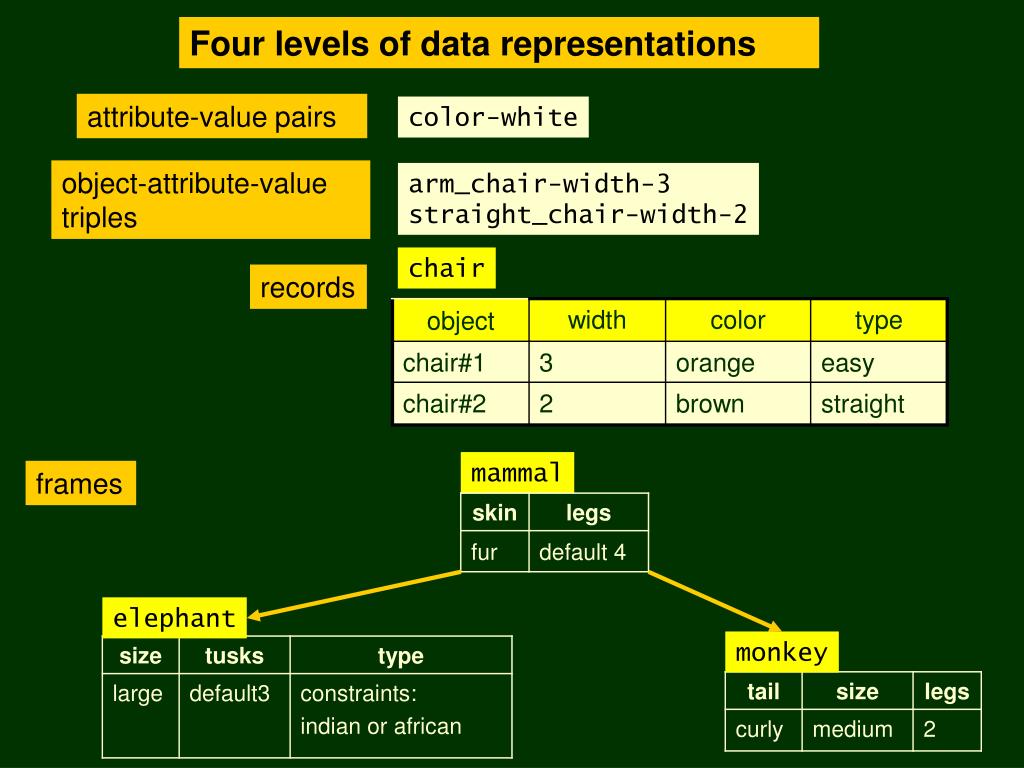 Four levels of data representations

attribute-value pairs

color-white

object-attribute-value triples

arm_chair-width-3
straight_chair-width-2

records

chair

| object | width | color | type |
|---|---|---|---|
| chair#1 | 3 | orange | easy |
| chair#2 | 2 | brown | straight |

frames

mammal

| skin | legs |
|---|---|
| fur | default 4 |

elephant

| size | tusks | type |
|---|---|---|
| large | default3 | constraints: indian or african |

monkey

| tail | size | legs |
|---|---|---|
| curly | medium | 2 |